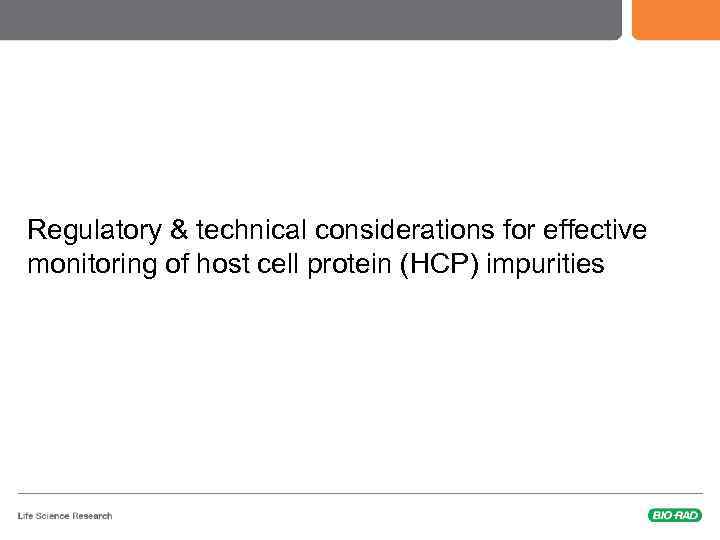 Regulatory & technical considerations for effective monitoring of host cell protein (HCP) impurities

Life Science Research

BIO-RAD